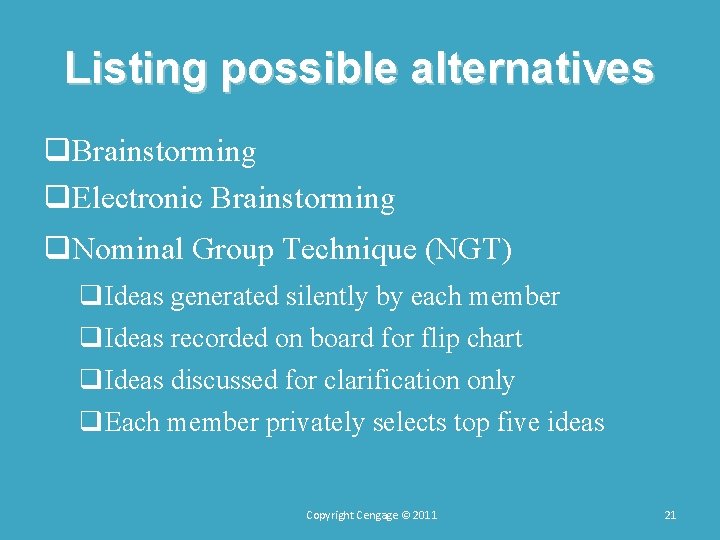 Listing possible alternatives

❑Brainstorming

❑Electronic Brainstorming

❑Nominal Group Technique (NGT)

❑Ideas generated silently by each member

❑Ideas recorded on board for flip chart

❑Ideas discussed for clarification only

❑Each member privately selects top five ideas

Copyright Cengage © 2011

21